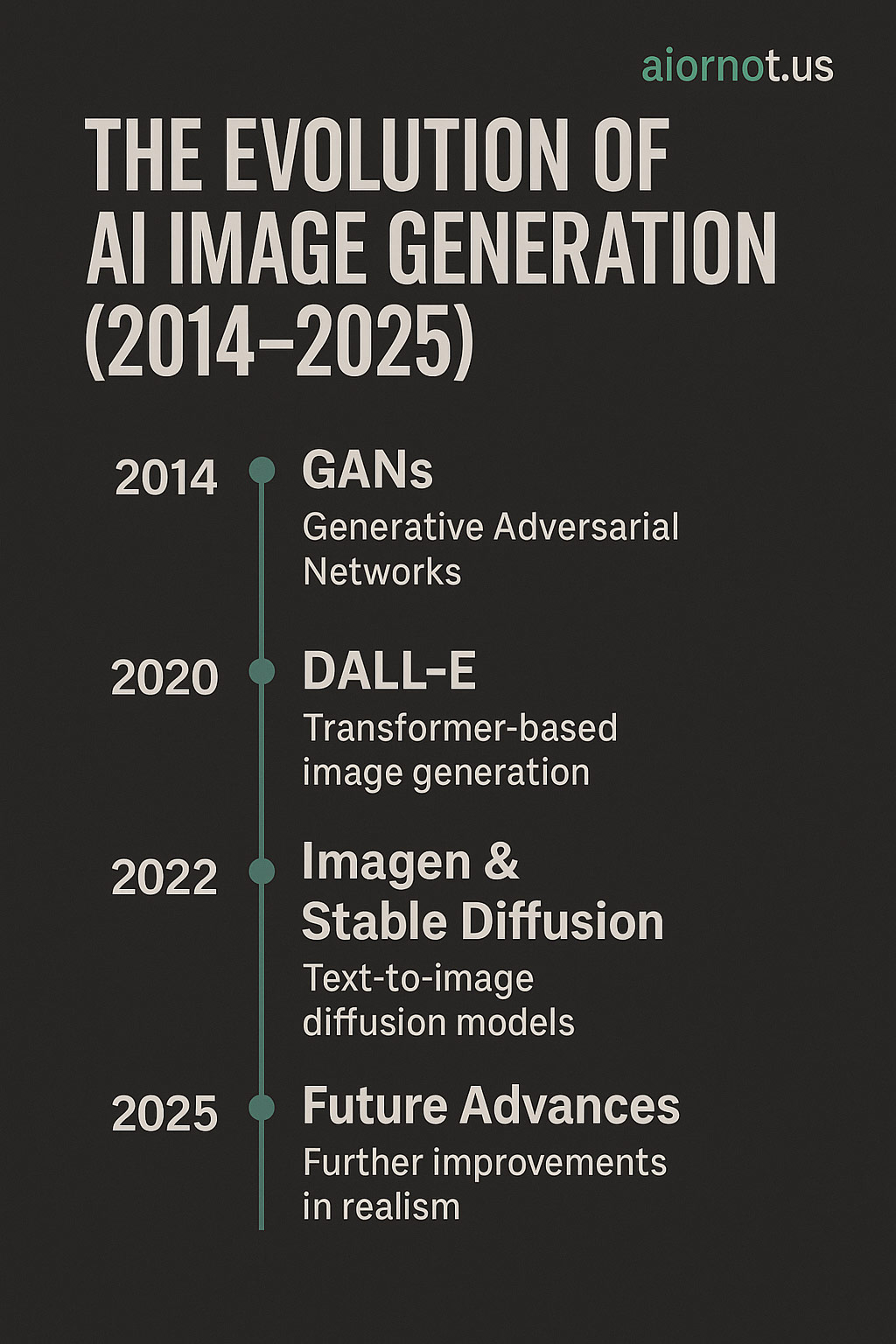 aiornot.us

THE EVOLUTION OF AI IMAGE GENERATION (2014–2025)

2014 GANs
Generative Adversarial Networks

2020 DALL-E
Transformer-based image generation

2022 Imagen & Stable Diffusion
Text-to-image diffusion models

2025 Future Advances
Further improvements in realism